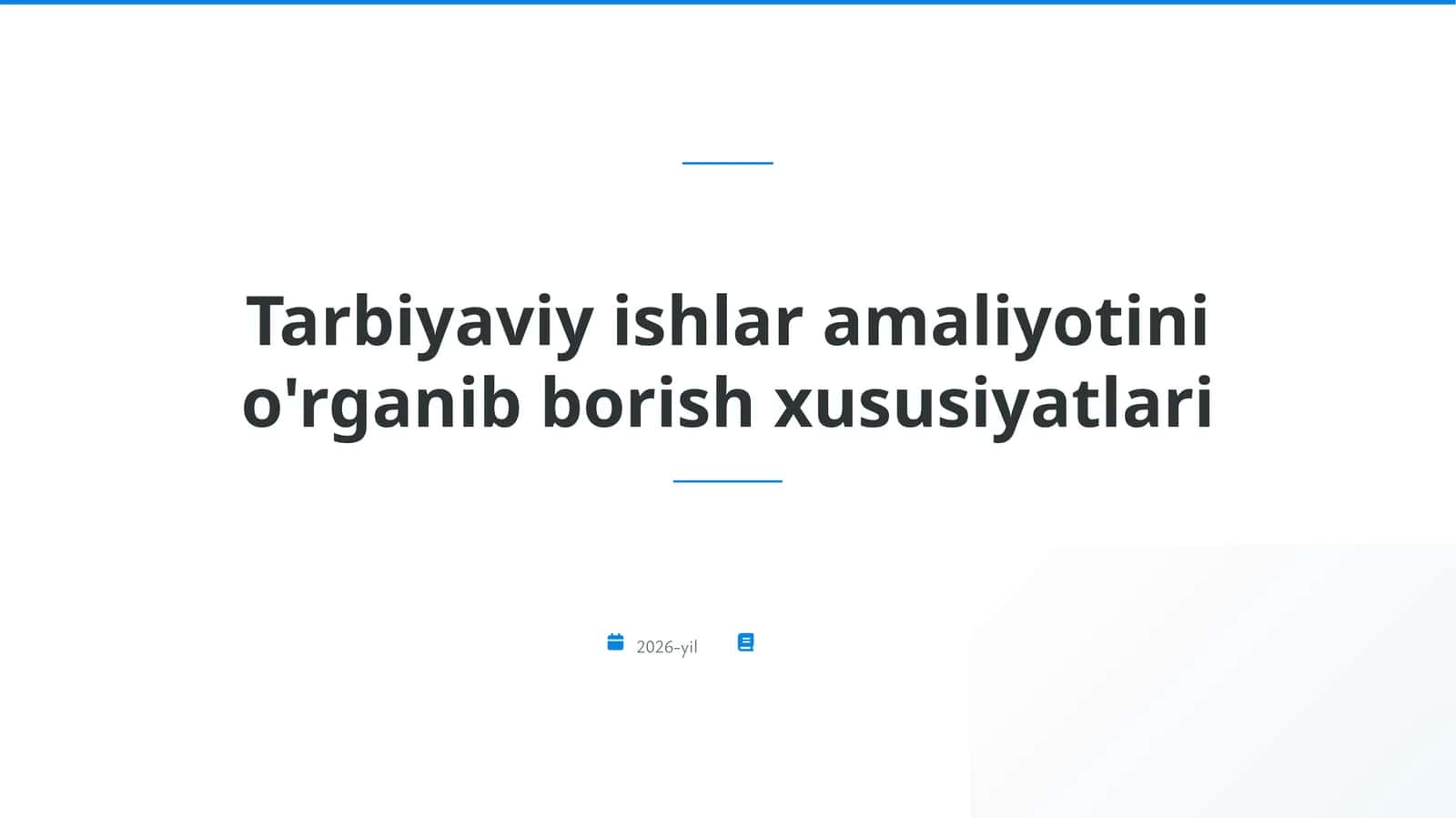 Tarbiyaviy ishlar amaliyotini o'rganib borish xususiyatlari

2026-yil